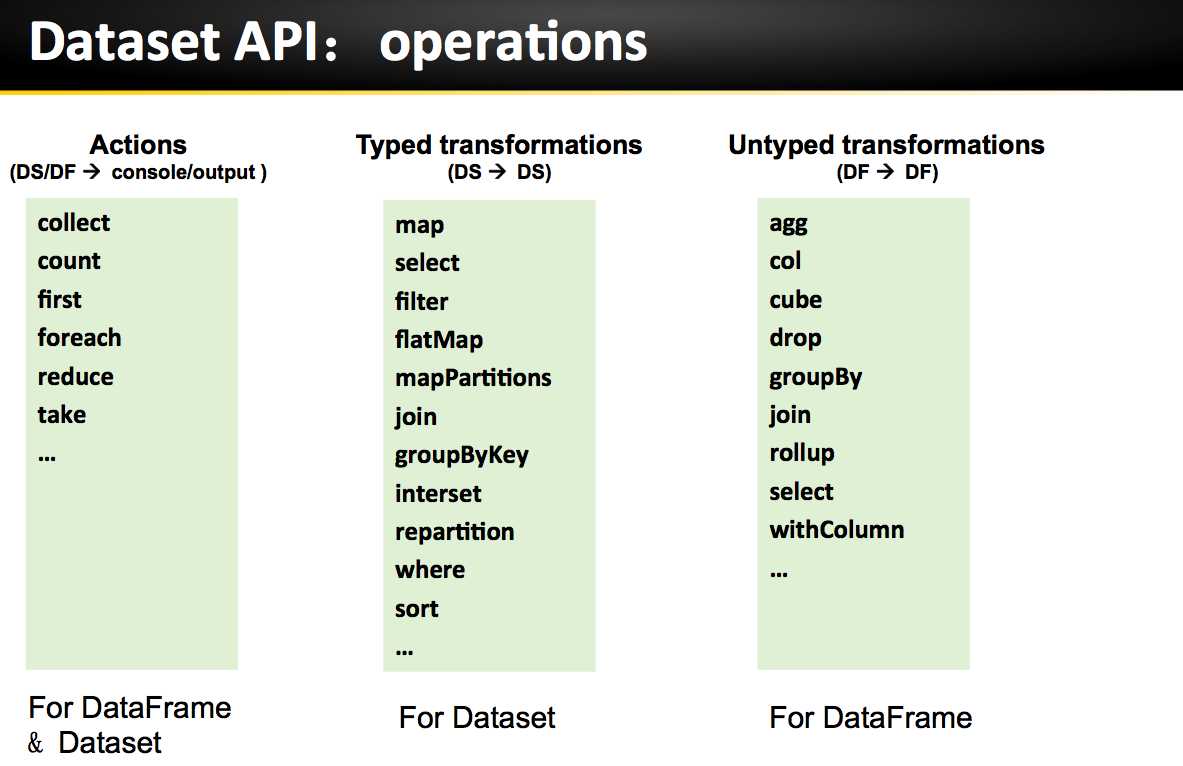 Dataset API： operations

Actions
(DS/DF → console/output )

collect
count
first
foreach
reduce
take
...

For DataFrame & Dataset

Typed transformations
(DS → DS)

map
select
filter
flatMap
mapPartitions
join
groupByKey
interset
repartition
where
sort
...

For Dataset

Untyped transformations
(DF → DF)

agg
col
cube
drop
groupBy
join
rollup
select
withColumn
...

For DataFrame